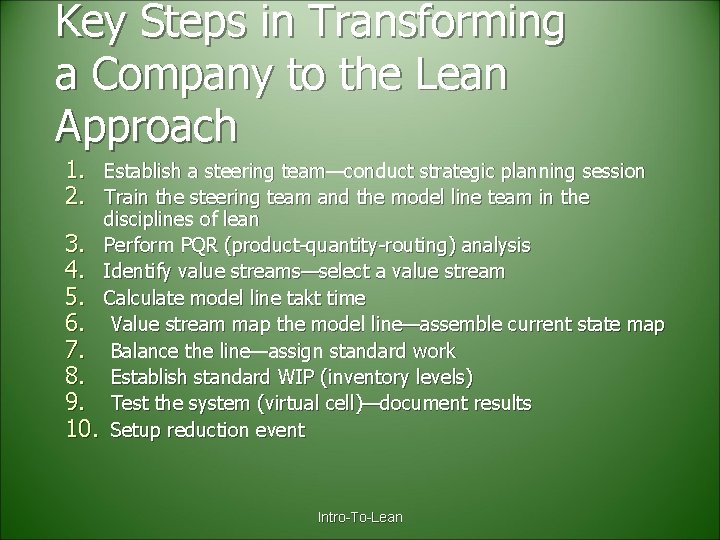 Key Steps in Transforming a Company to the Lean Approach

1. Establish a steering team—conduct strategic planning session
2. Train the steering team and the model line team in the disciplines of lean
3. Perform PQR (product-quantity-routing) analysis
4. Identify value streams—select a value stream
5. Calculate model line takt time
6. Value stream map the model line—assemble current state map
7. Balance the line—assign standard work
8. Establish standard WIP (inventory levels)
9. Test the system (virtual cell)—document results
10. Setup reduction event

Intro-To-Lean